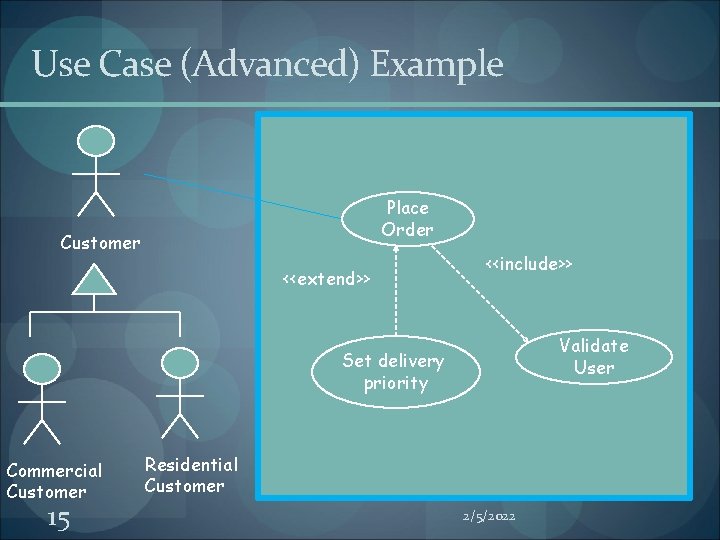 Use Case (Advanced) Example

Customer

Commercial Customer

Residential Customer

Place Order

<<extend>>

<<include>>

Set delivery priority

Validate User

15

2/5/2022